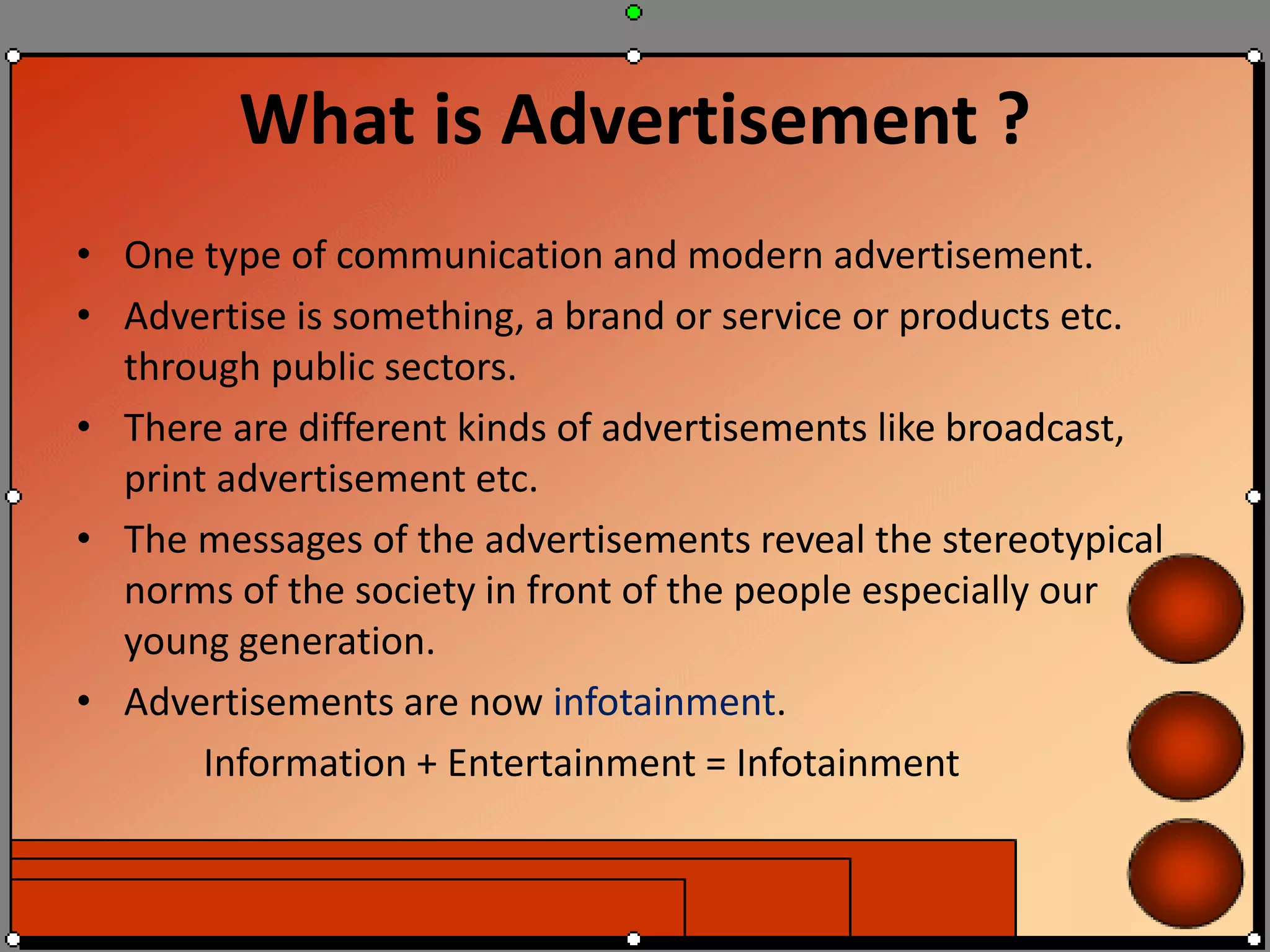 What is Advertisement ?

• One type of communication and modern advertisement.
• Advertise is something, a brand or service or products etc. through public sectors.
• There are different kinds of advertisements like broadcast, print advertisement etc.
• The messages of the advertisements reveal the stereotypical norms of the society in front of the people especially our young generation.
• Advertisements are now infotainment.

Information + Entertainment = Infotainment